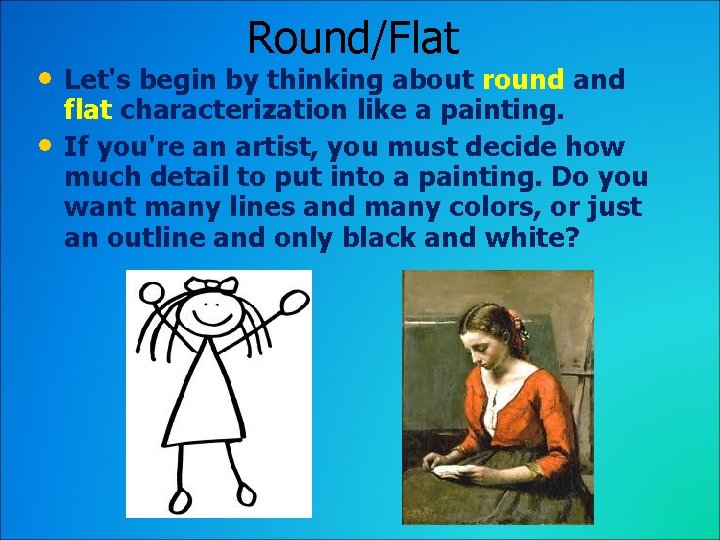 Round/Flat

• Let's begin by thinking about round and flat characterization like a painting.

• If you're an artist, you must decide how much detail to put into a painting. Do you want many lines and many colors, or just an outline and only black and white?